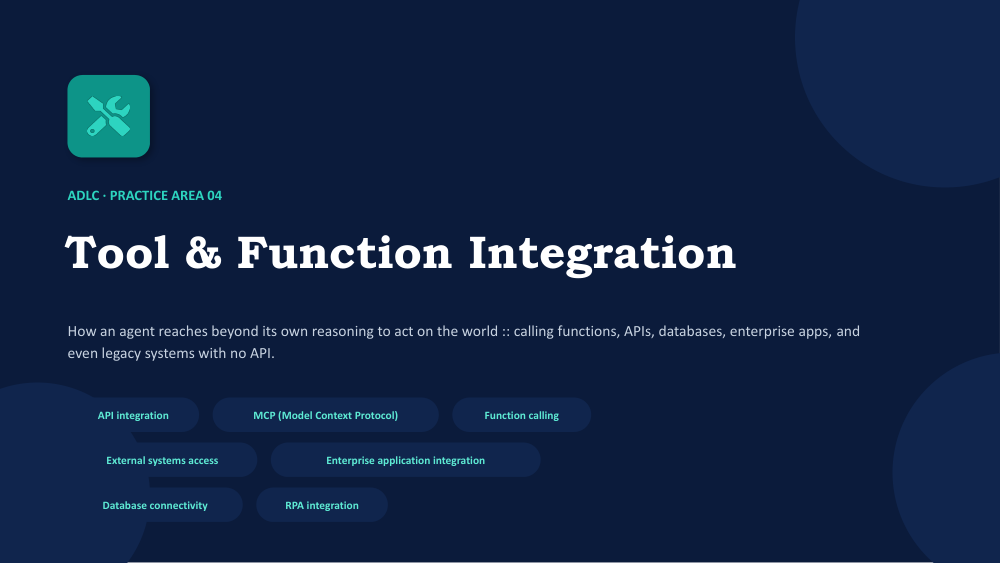 ADLC · PRACTICE AREA 04

Tool & Function Integration

How an agent reaches beyond its own reasoning to act on the world :: calling functions, APIs, databases, enterprise apps, and even legacy systems with no API.

API integration

MCP (Model Context Protocol)

Function calling

External systems access

Enterprise application integration

Database connectivity

RPA integration